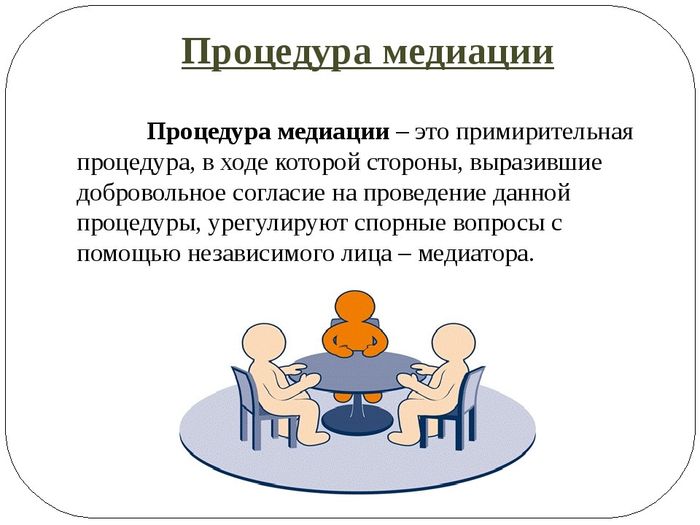 Процедура медиации

Процедура медиации – это примирительная процедура, в ходе которой стороны, выразившие добровольное согласие на проведение данной процедуры, урегулируют спорные вопросы с помощью независимого лица – медиатора.